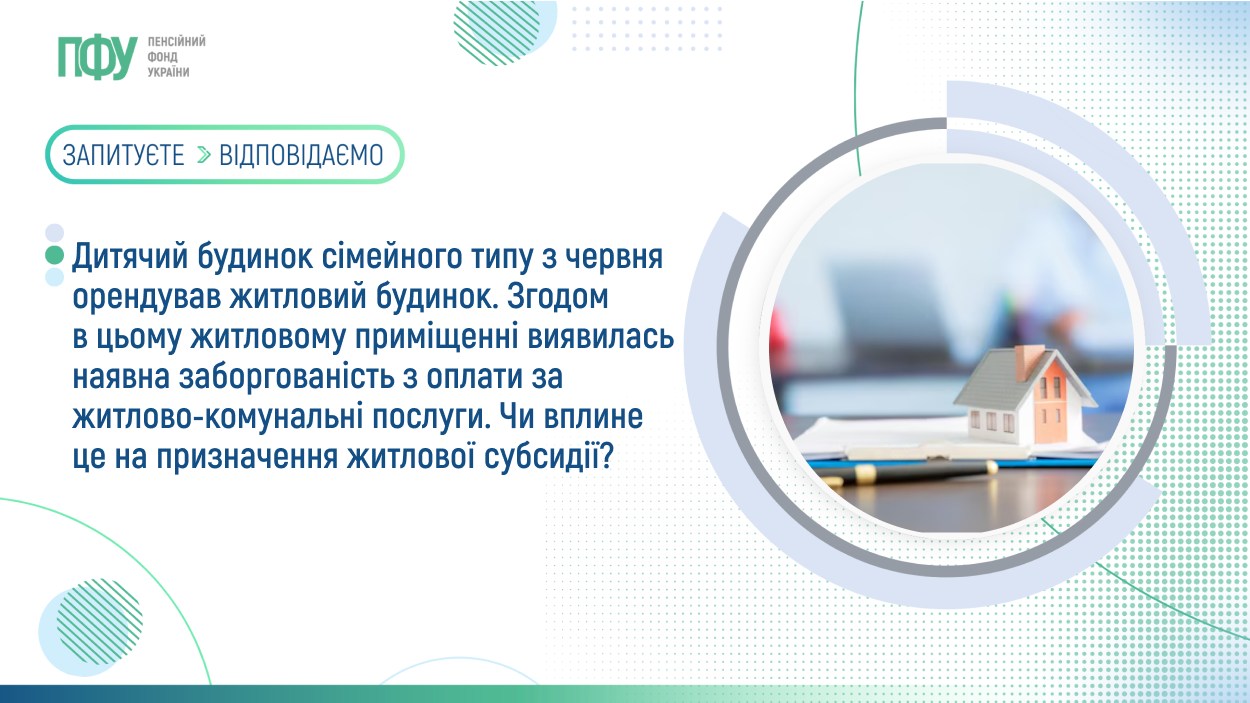 ПФУ ПЕНСІЙНИЙ ФОНД УКРАЇНИ

ЗАПИТУЄТЕ > ВІДПОВІДАЄМО

Дитячий будинок сімейного типу з червня орендував житловий будинок. Згодом в цьому житловому приміщенні виявилась наявна заборгованість з оплати за житлово-комунальні послуги. Чи вплине це на призначення житлової субсидії?